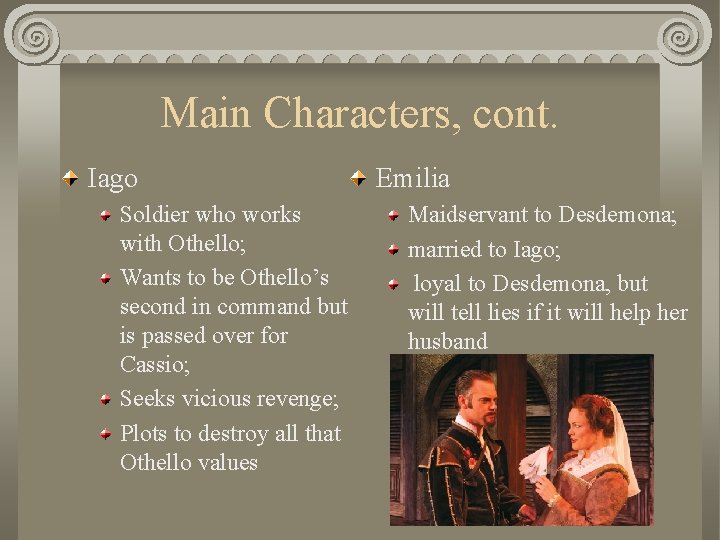 Main Characters, cont.

Iago

Soldier who works with Othello;

Wants to be Othello’s second in command but is passed over for Cassio;

Seeks vicious revenge;

Plots to destroy all that Othello values

Emilia

Maidservant to Desdemona;

married to Iago;

loyal to Desdemona, but will tell lies if it will help her husband